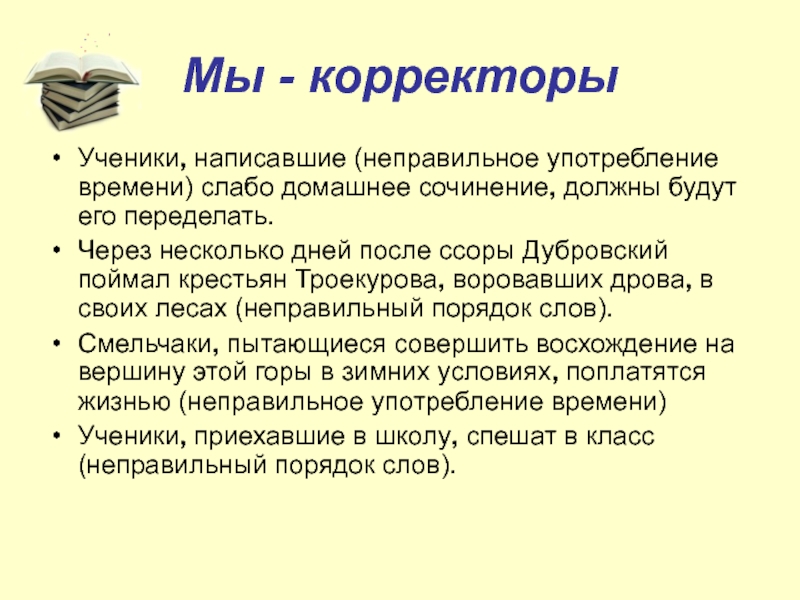 Мы - корректоры

• Ученики, написавшие (неправильное употребление времени) слабо домашнее сочинение, должны будут его переделать.
• Через несколько дней после ссоры Дубровский поймал крестьян Троекурова, воровавших дрова, в своих лесах (неправильный порядок слов).
• Смельчаки, пытающиеся совершить восхождение на вершину этой горы в зимних условиях, поплатятся жизнью (неправильное употребление времени)
• Ученики, приехавшие в школу, спешат в класс (неправильный порядок слов).